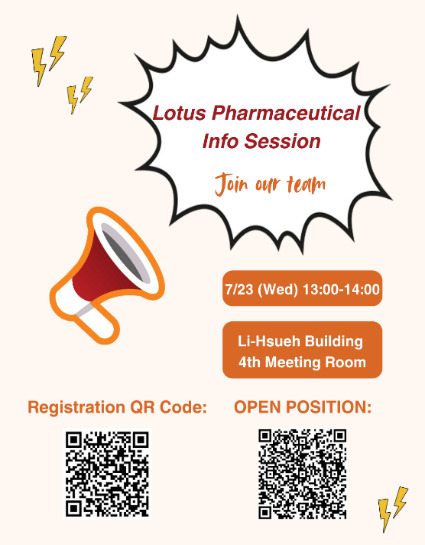 Lotus Pharmaceutical Info Session

Join our team

7/23 (Wed) 13:00-14:00

Li-Hsueh Building 4th Meeting Room

Registration QR Code:

OPEN POSITION: